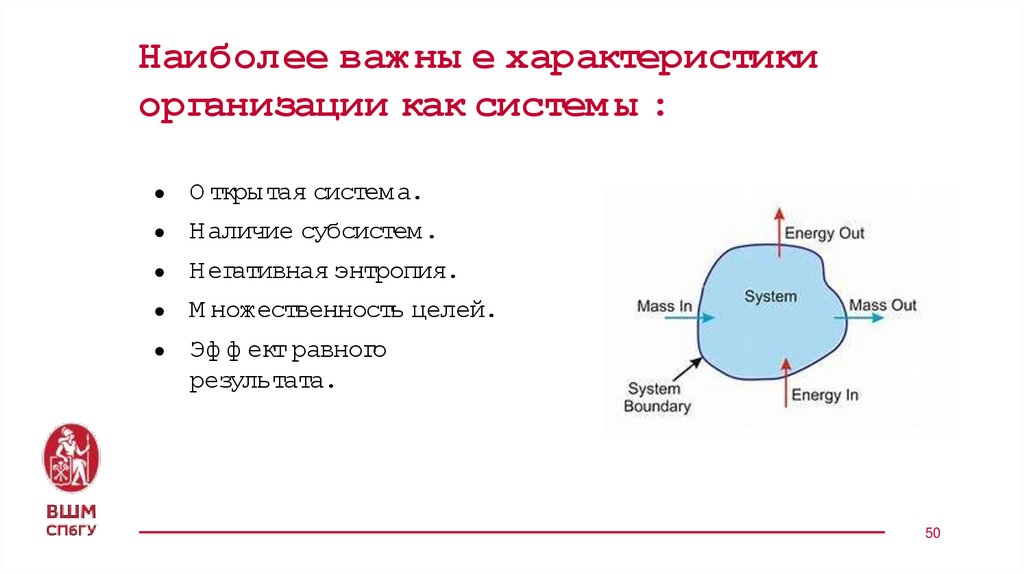 Наиболее важные характеристики организации как системы :

- Открытая система.
- Наличие субсистем.
- Негативная энтропия.
- Множественность целей.
- Эффект равного результата.

Energy Out
Mass In
System
Mass Out
System Boundary
Energy In

ВШМ
СПбГУ

50